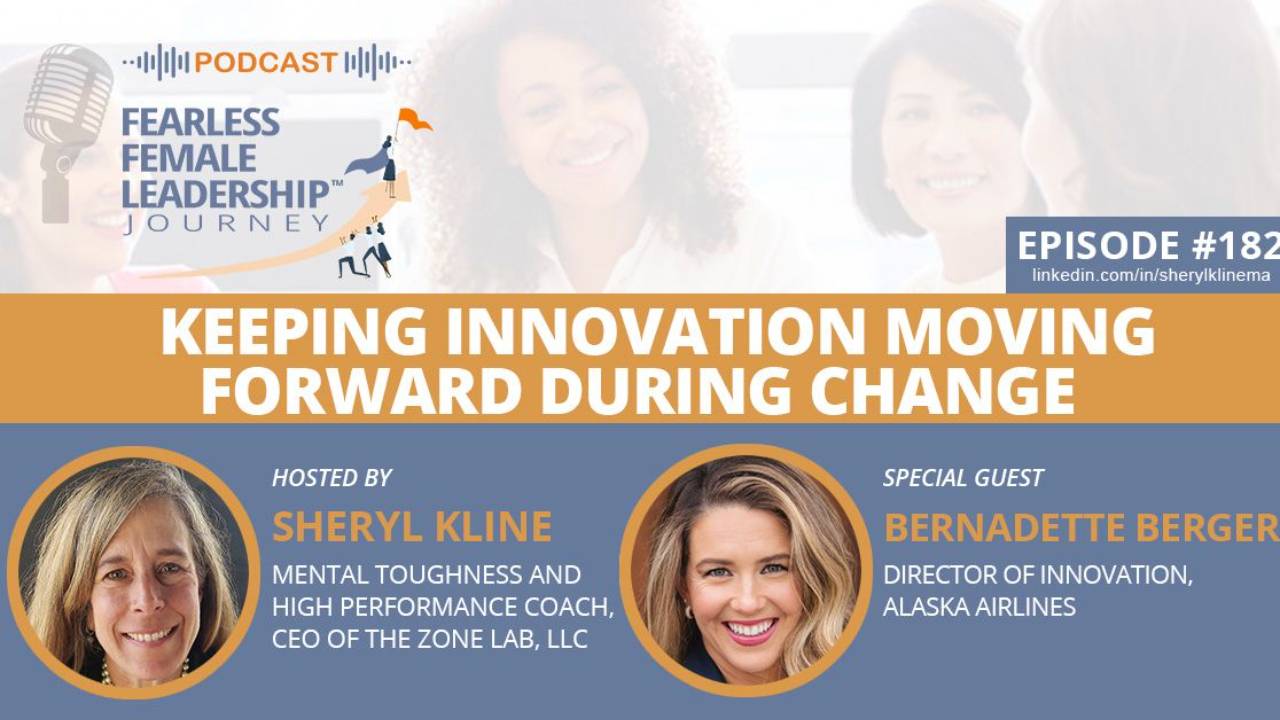 PODCAST

FEARLESS FEMALE LEADERSHIP™ JOURNEY

EPISODE #182
linkedin.com/in/sherylklinema

KEEPING INNOVATION MOVING FORWARD DURING CHANGE

HOSTED BY
SHERYL KLINE
MENTAL TOUGHNESS AND HIGH PERFORMANCE COACH, CEO OF THE ZONE LAB, LLC

SPECIAL GUEST
BERNADETTE BERGER
DIRECTOR OF INNOVATION, ALASKA AIRLINES